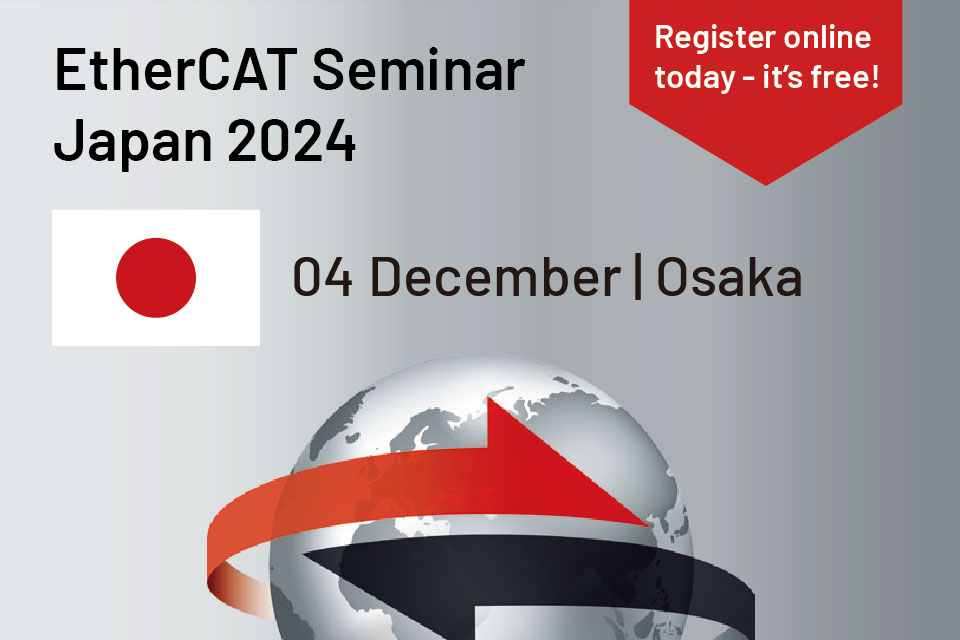 EtherCAT Seminar Japan 2024

Register online today - it's free!

04 December | Osaka